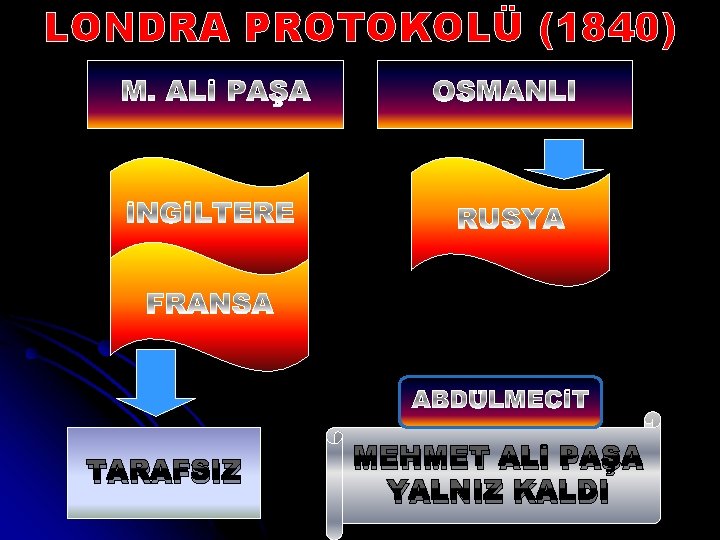 LONDRA PROTOKOLÜ (1840)

M. ALİ PAŞA

OSMANLI

İNGİLTERE

FRANSA

RUSYA

TARAFSIZ

ABDULMECİT

MEHMET ALİ PAŞA YALNIZ KALDI